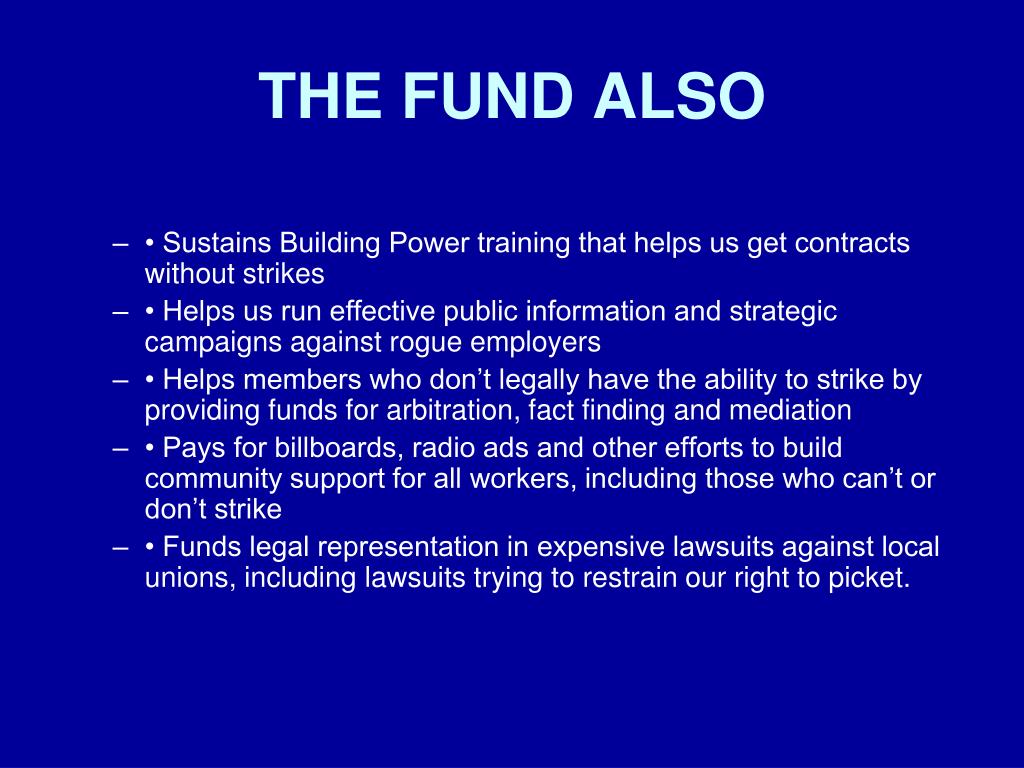 THE FUND ALSO

– • Sustains Building Power training that helps us get contracts without strikes
– • Helps us run effective public information and strategic campaigns against rogue employers
– • Helps members who don’t legally have the ability to strike by providing funds for arbitration, fact finding and mediation
– • Pays for billboards, radio ads and other efforts to build community support for all workers, including those who can’t or don’t strike
– • Funds legal representation in expensive lawsuits against local unions, including lawsuits trying to restrain our right to picket.